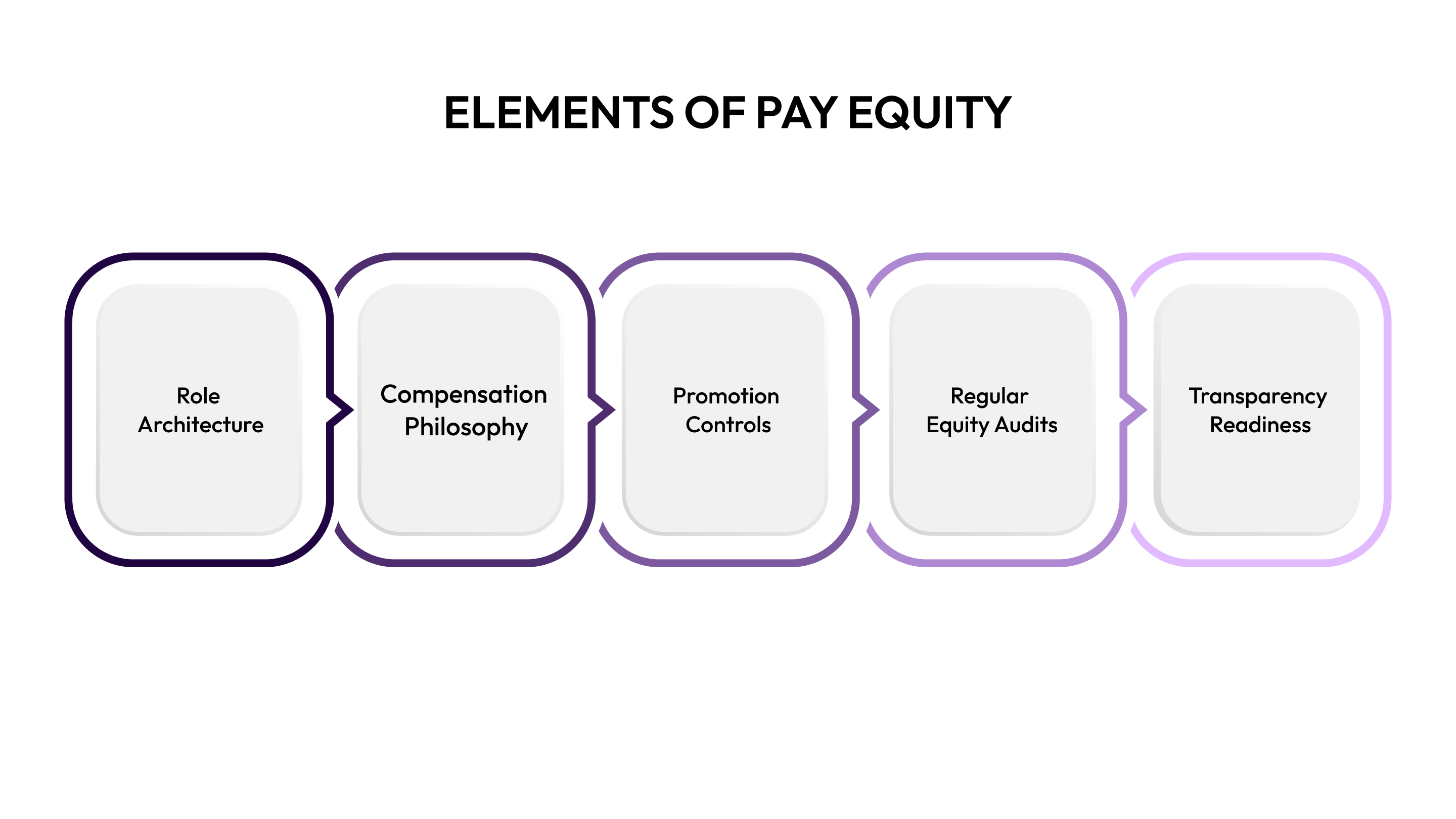 ELEMENTS OF PAY EQUITY

Role Architecture

Compensation Philosophy

Promotion Controls

Regular Equity Audits

Transparency Readiness